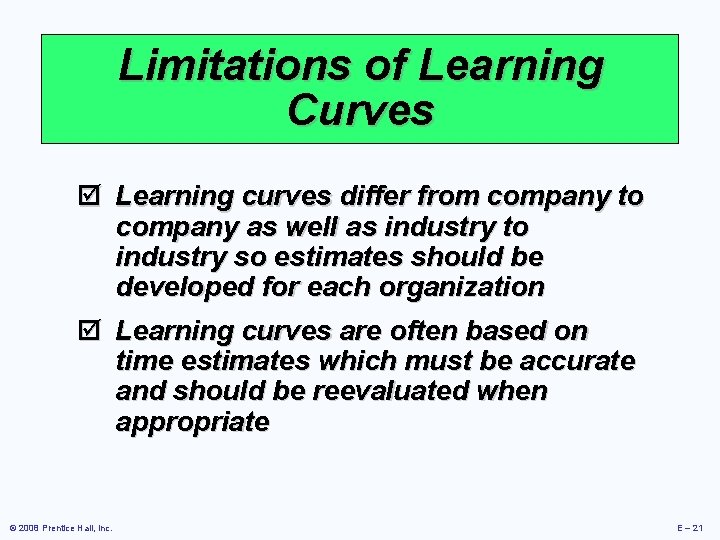 Limitations of Learning Curves

☑ Learning curves differ from company to company as well as industry to industry so estimates should be developed for each organization

☑ Learning curves are often based on time estimates which must be accurate and should be reevaluated when appropriate

© 2008 Prentice Hall, Inc.

E – 21